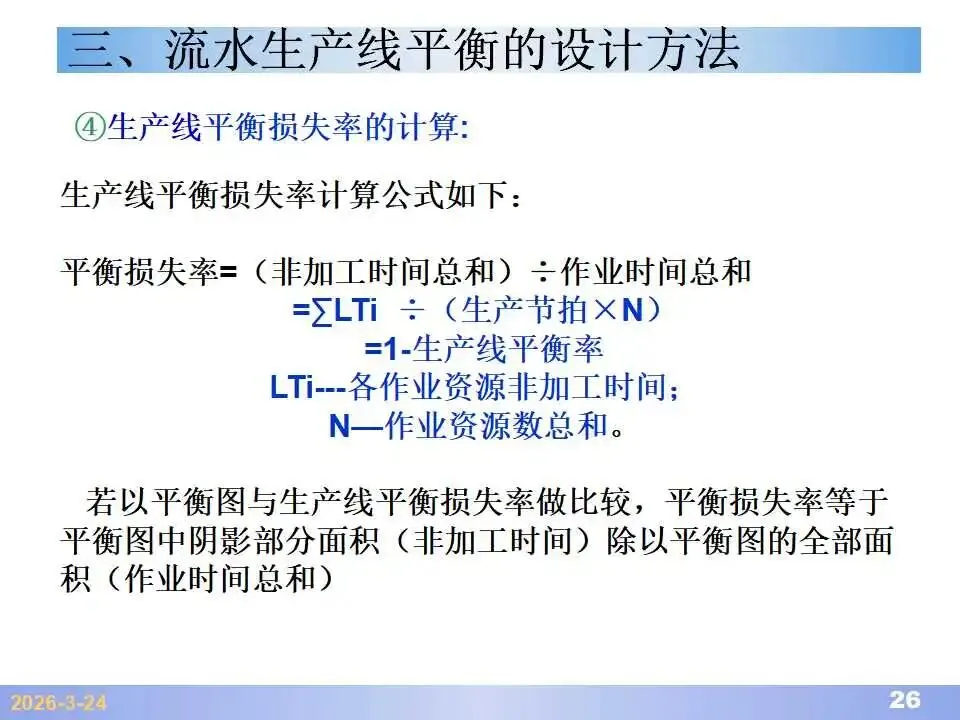 三、流水生产线平衡的设计方法

④生产线平衡损失率的计算:

生产线平衡损失率计算公式如下：

平衡损失率=（非加工时间总和）÷作业时间总和
=∑LTi ÷（生产节拍×N）
=1-生产线平衡率
LTi---各作业资源非加工时间;
N—作业资源数总和。

若以平衡图与生产线平衡损失率做比较，平衡损失率等于平衡图中阴影部分面积（非加工时间）除以平衡图的全部面积（作业时间总和）

2026-3-24

26